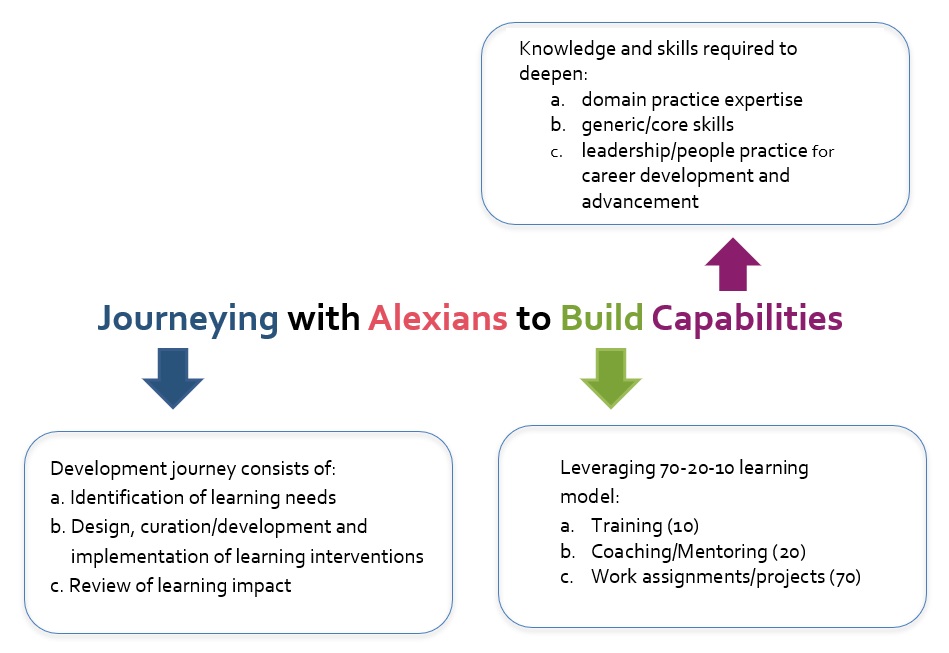 Knowledge and skills required to deepen:
a. domain practice expertise
b. generic/core skills
c. leadership/people practice for career development and advancement

Journeying with Alexians to Build Capabilities

Development journey consists of:
a. Identification of learning needs
b. Design, curation/development and implementation of learning interventions
c. Review of learning impact

Leveraging 70-20-10 learning model:
a. Training (10)
b. Coaching/Mentoring (20)
c. Work assignments/projects (70)